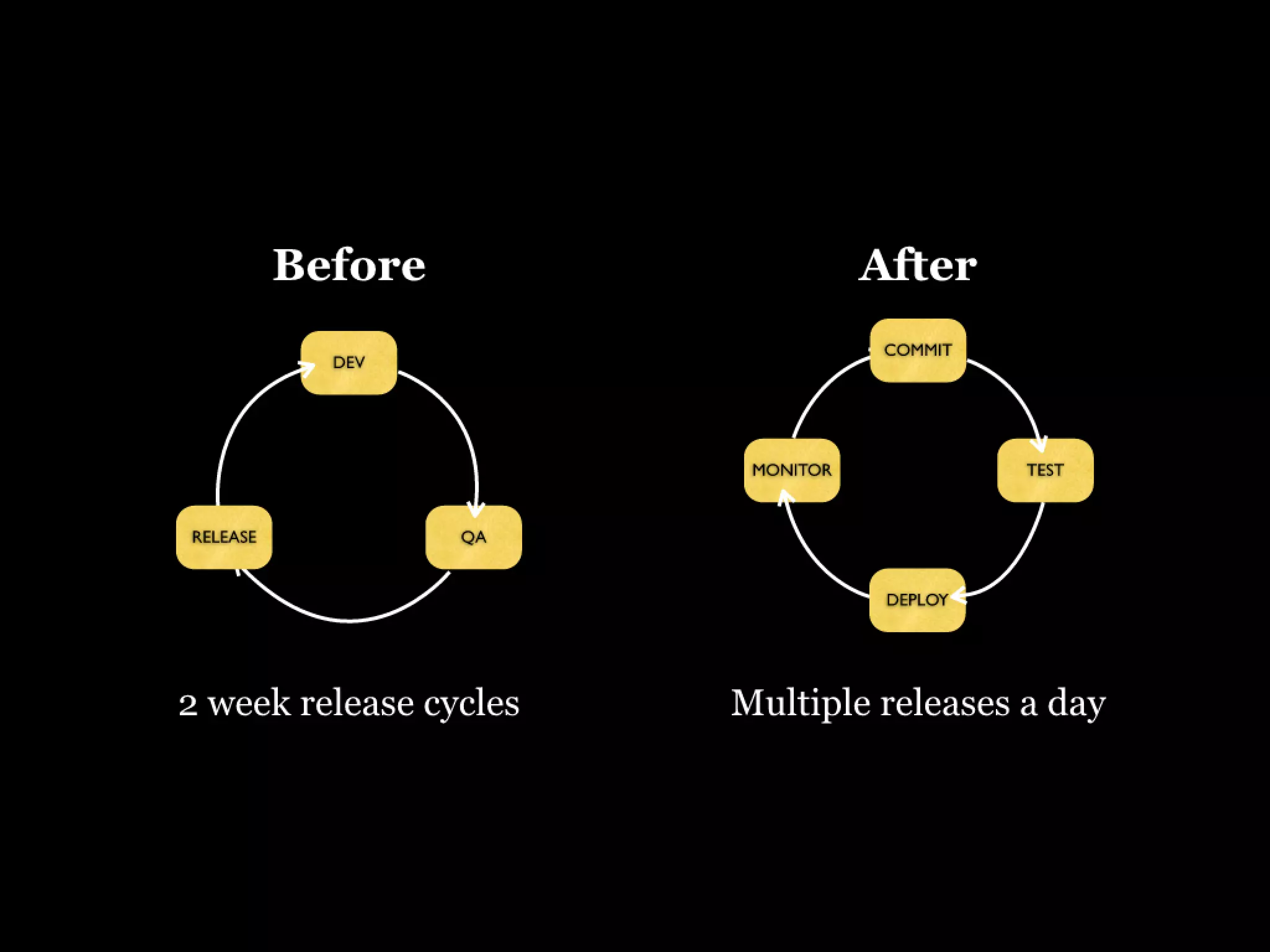 Before

DEV
QA
RELEASE

2 week release cycles

After

COMMIT
TEST
DEPLOY
MONITOR

Multiple releases a day